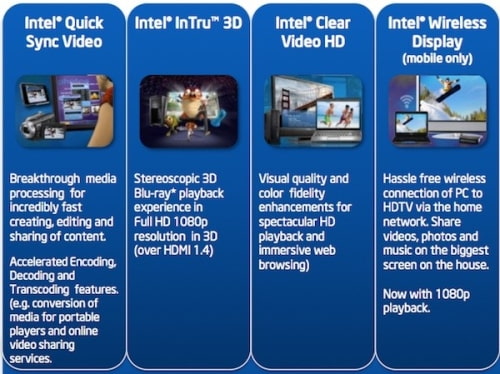 Intel® Quick Sync Video

Breakthrough media processing for incredibly fast creating, editing and sharing of content.

Accelerated Encoding, Decoding and Transcoding features. (e.g. conversion of media for portable players and online video sharing services.

Intel® InTru™ 3D

Stereoscopic 3D Blu-ray* playback experience in Full HD 1080p resolution in 3D (over HDMI 1.4)

Intel® Clear Video HD

Visual quality and color fidelity enhancements for spectacular HD playback and immersive web browsing)

Intel® Wireless Display (mobile only)

Hassle free wireless connection of PC to HDTV via the home network. Share videos, photos and music on the biggest screen on the house.

Now with 1080p playback.